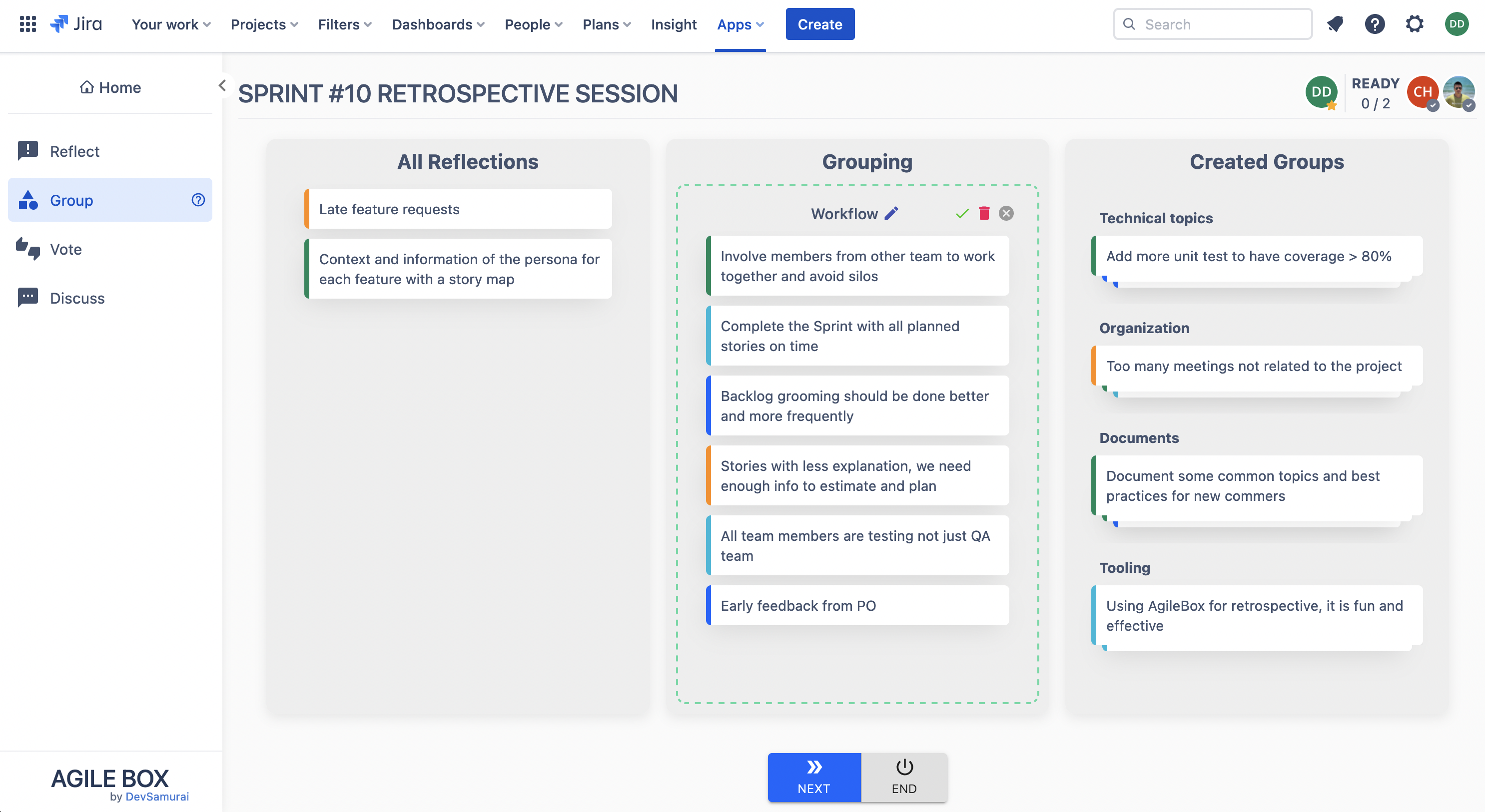 Jira Your work Projects Filters Dashboards People Plans Insight Apps Create Search DD

Home

Reflect

Group

Vote

Discuss

AGILE BOX
by DevSamurai

SPRINT #10 RETROSPECTIVE SESSION

DD READY 0 / 2 CH

All Reflections

Late feature requests

Context and information of the persona for each feature with a story map

Grouping

Workflow

Involve members from other team to work together and avoid silos

Complete the Sprint with all planned stories on time

Backlog grooming should be done better and more frequently

Stories with less explanation, we need enough info to estimate and plan

All team members are testing not just QA team

Early feedback from PO

Created Groups

Technical topics

Add more unit test to have coverage > 80%

Organization

Too many meetings not related to the project

Documents

Document some common topics and best practices for new commers

Tooling

Using AgileBox for retrospective, it is fun and effective

NEXT END